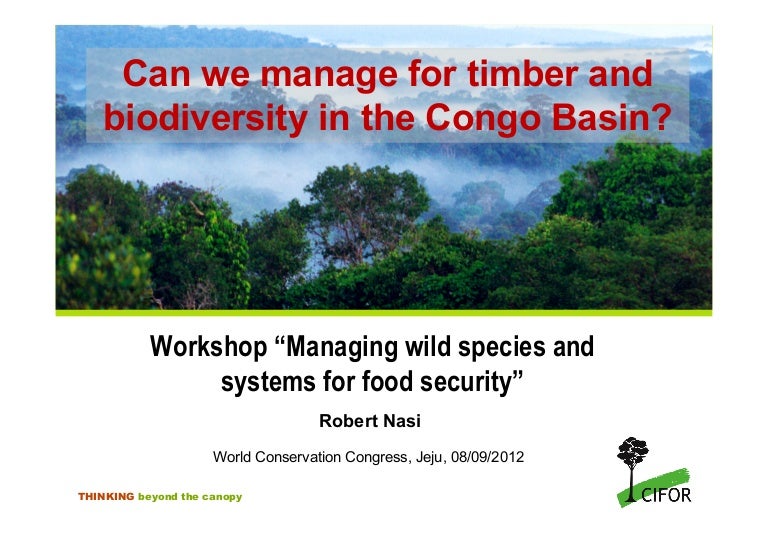 Can we manage for timber and biodiversity in the Congo Basin?

Workshop “Managing wild species and systems for food security”

Robert Nasi

World Conservation Congress, Jeju, 08/09/2012

THINKING beyond the canopy

CIFOR